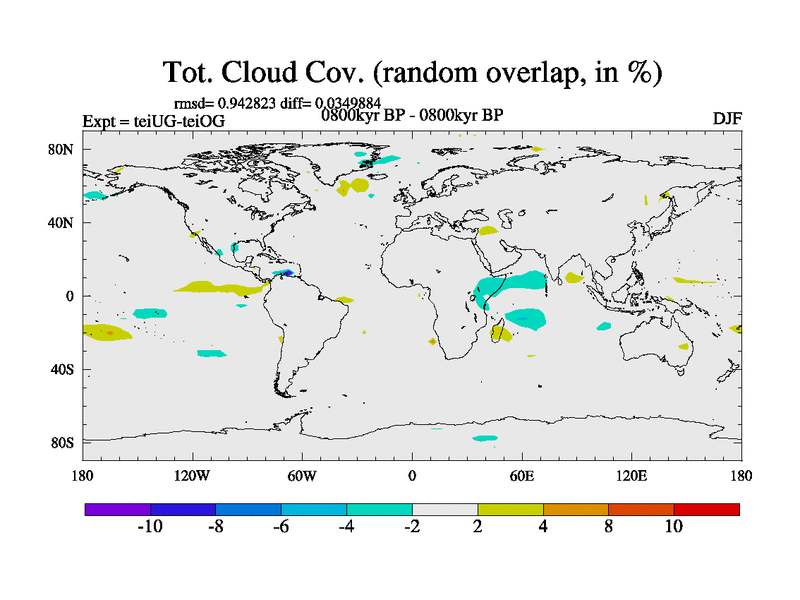 Tot. Cloud Cov. (random overlap, in %)

rmsd= 0.942823 diff= 0.0349884

Expt = teiUG-teiOG

0800kyr BP - 0800kyr BP

DJF

80N
40N
0
40S
80S

180
120W
60W
0
60E
120E
180

-10
-8
-6
-4
-2
2
4
8
10